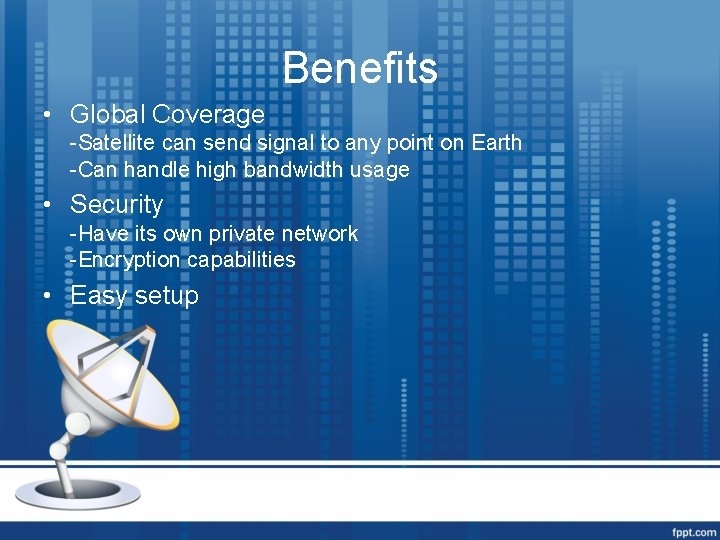 Benefits

• Global Coverage
-Satellite can send signal to any point on Earth
-Can handle high bandwidth usage

• Security
-Have its own private network
-Encryption capabilities

• Easy setup

fppt.com